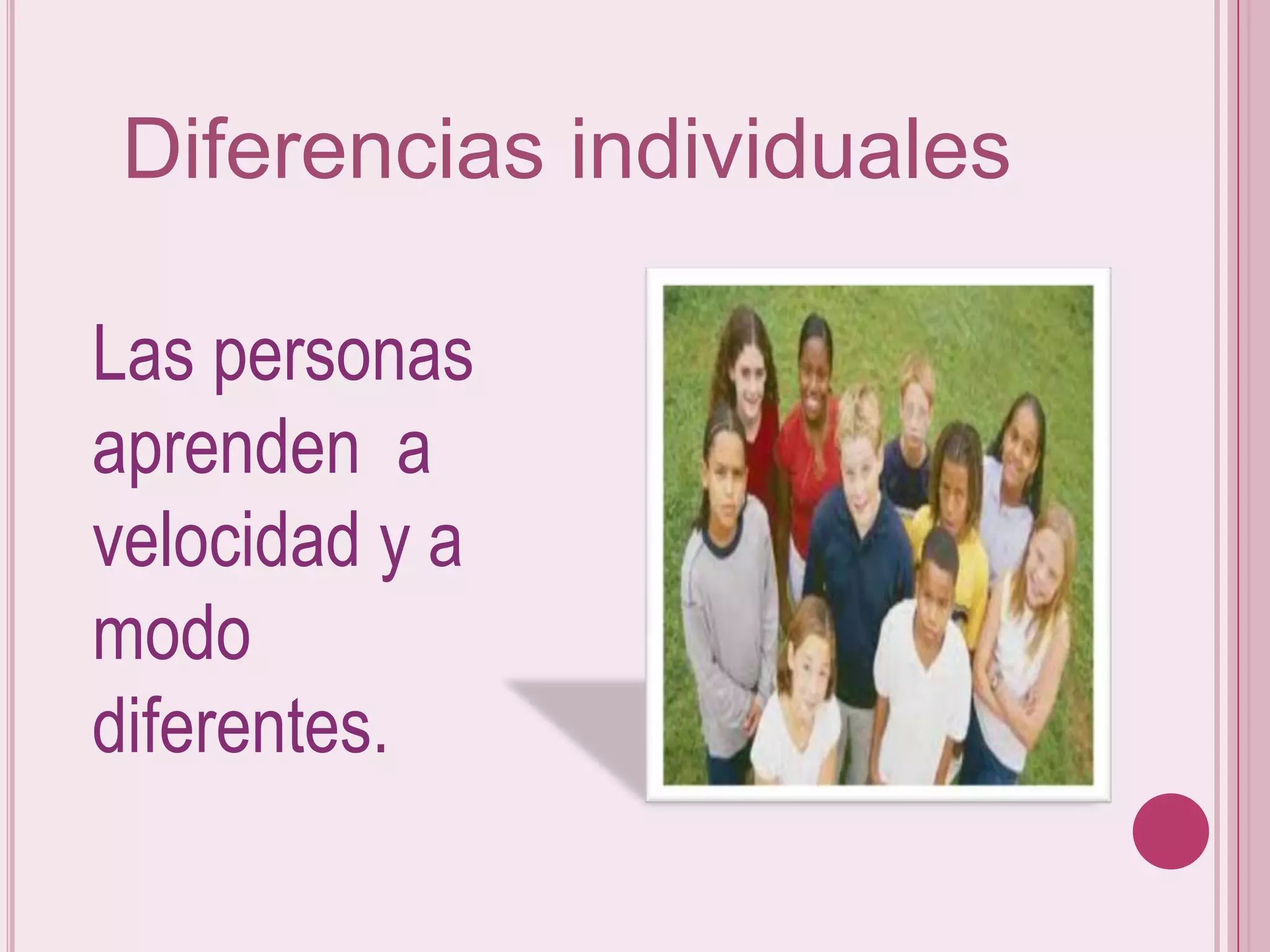 Diferencias individuales

Las personas aprenden a velocidad y a modo diferentes.